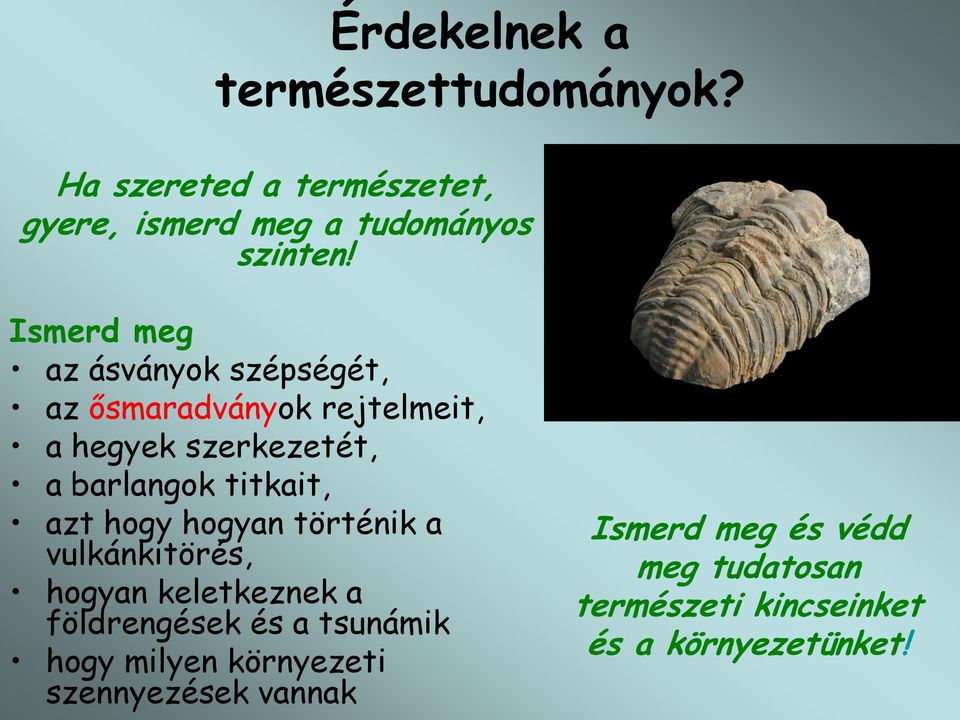 Érdekelnek a természettudományok?

Ha szereted a természetet, gyere, ismerd meg a tudományos szinten!

Ismerd meg
• az ásványok szépségét,
• az ősmaradványok rejtelmeit,
• a hegyek szerkezetét,
• a barlangok titkait,
• azt hogy hogyan történik a vulkánkitörés,
• hogyan keletkeznek a földrengések és a tsunámik
• hogy milyen környezeti szennyezések vannak

Ismerd meg és védd meg tudatosan természeti kincseinket és a környezetünket!